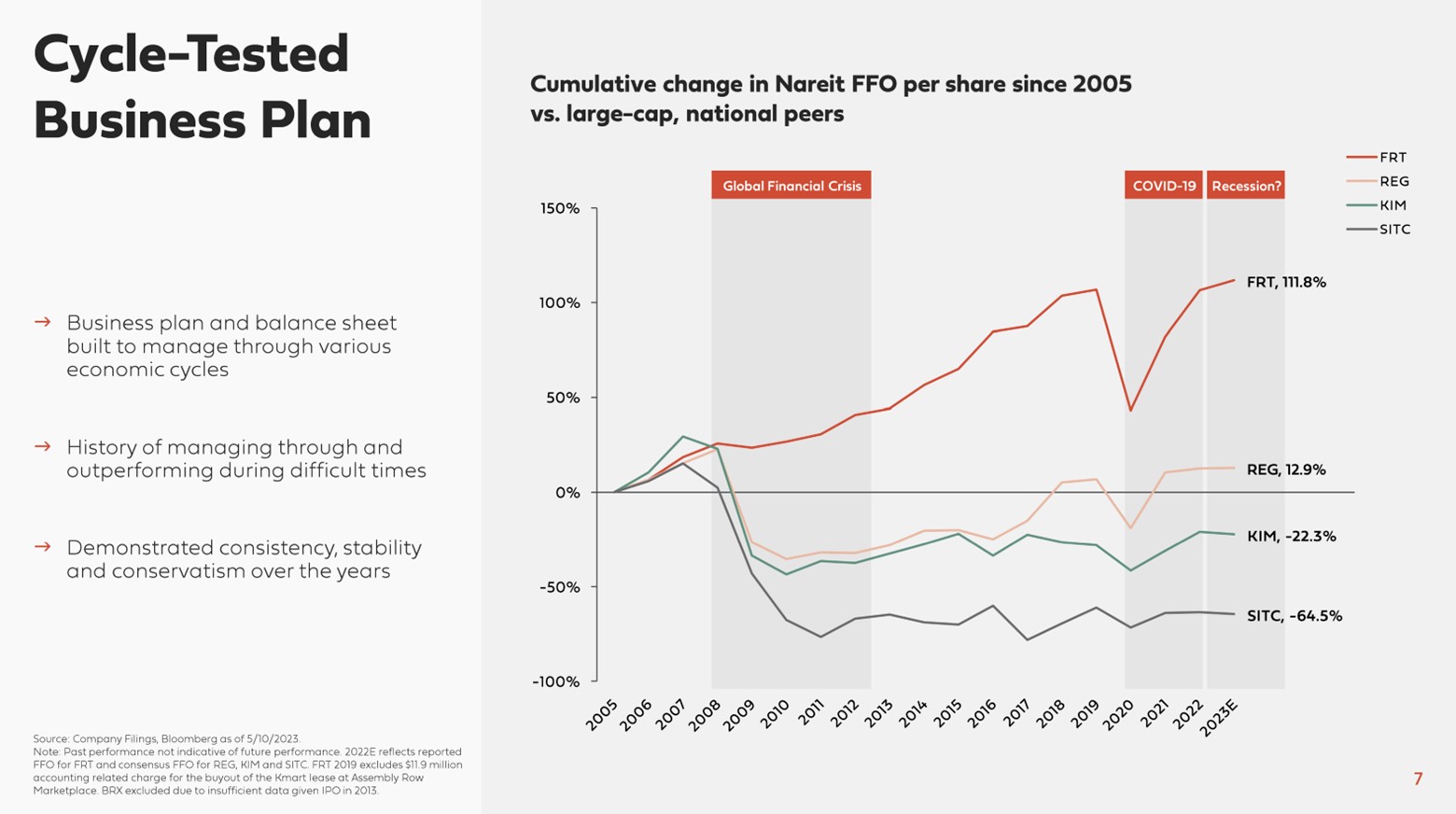 Cycle-Tested Business Plan

→ Business plan and balance sheet built to manage through various economic cycles

→ History of managing through and outperforming during difficult times

→ Demonstrated consistency, stability and conservatism over the years

Source: Company Filings, Bloomberg as of 5/10/2023.
Note: Past performance not indicative of future performance. 2022E reflects reported FFO for FRT and consensus FFO for REG, KIM and SITC. FRT 2019 excludes $11.9 million accounting related charge for the buyout of the Kmart lease at Assembly Row Marketplace. BRX excluded due to insufficient data given IPO in 2013.

Cumulative change in Nareit FFO per share since 2005 vs. large-cap, national peers

FRT
REG
KIM
SITC

Global Financial Crisis
COVID-19
Recession?

150%
100%
50%
0%
-50%
-100%

FRT, 111.8%
REG, 12.9%
KIM, -22.3%
SITC, -64.5%

2005 2006 2007 2008 2009 2010 2011 2012 2013 2014 2015 2016 2017 2018 2019 2020 2021 2022 2023E

7